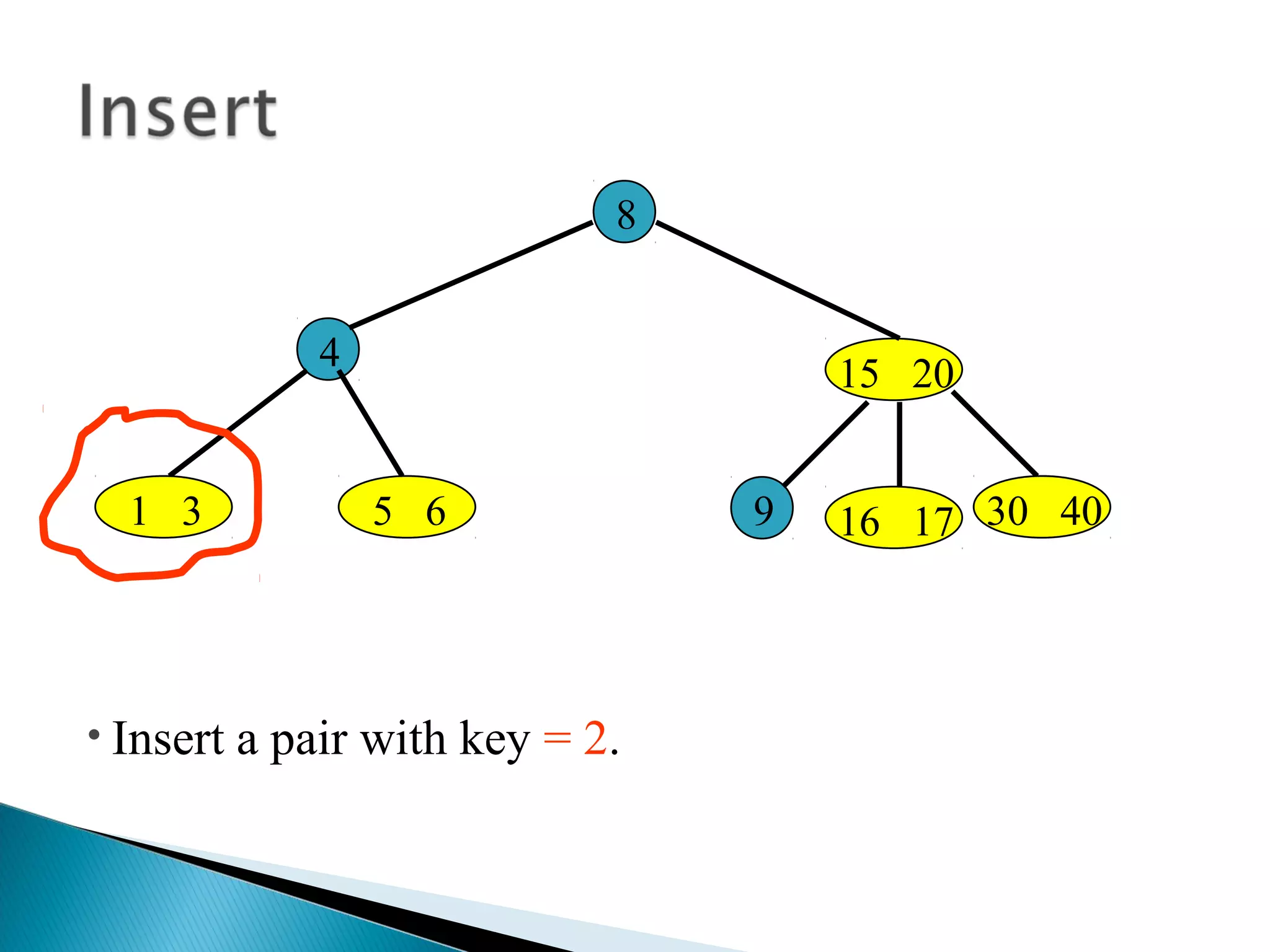 Insert

8

4

15 20

1 3

5 6

9

16 17

30 40

• Insert a pair with key = 2.